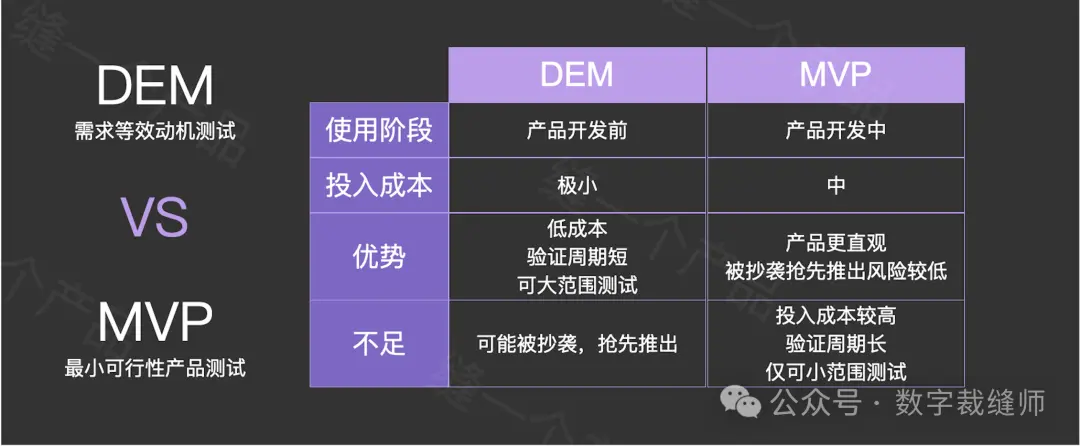 DEM
需求等效动机测试

VS

MVP
最小可行性产品测试

|  | DEM | MVP |
|---|---|---|
| 使用阶段 | 产品开发前 | 产品开发中 |
| 投入成本 | 极小 | 中 |
| 优势 | 低成本 验证周期短 可大范围测试 | 产品更直观 被抄袭抢先推出风险较低 |
| 不足 | 可能被抄袭，抢先推出 | 投入成本较高 验证周期长 仅可小范围测试 |

公众号 · 数字裁缝师